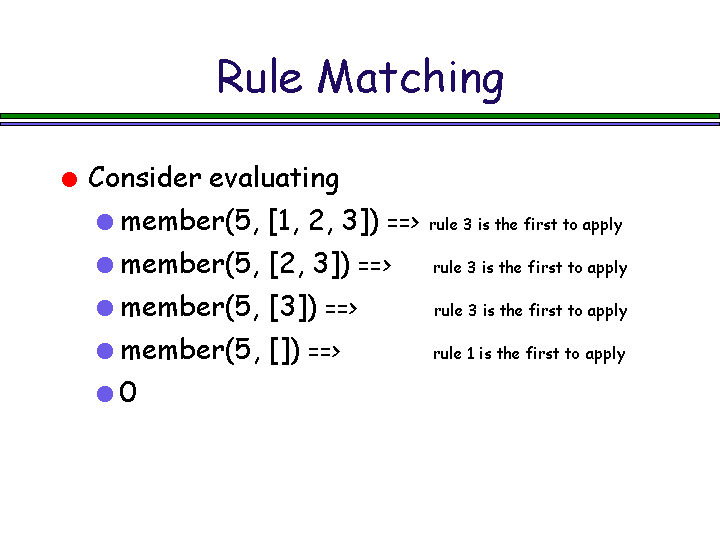 Rule Matching

Consider evaluating

member(5, [1, 2, 3]) ==> rule 3 is the first to apply

member(5, [2, 3]) ==> rule 3 is the first to apply

member(5, [3]) ==> rule 3 is the first to apply

member(5, []) ==> rule 1 is the first to apply

0